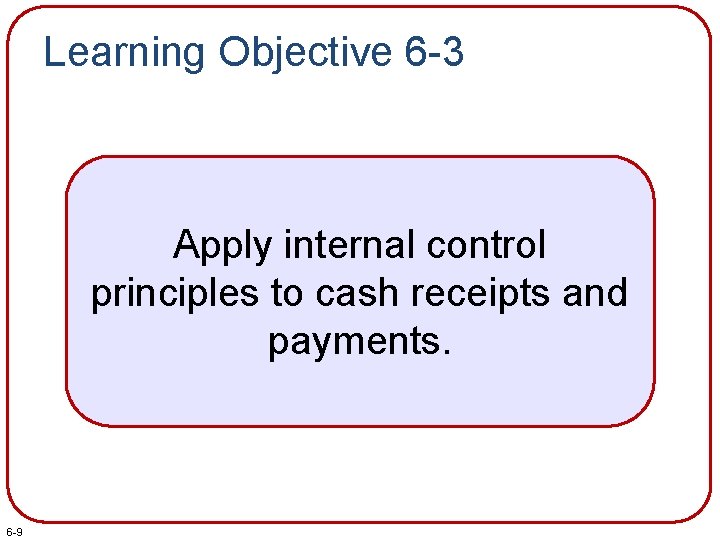 Learning Objective 6-3

Apply internal control principles to cash receipts and payments.

6-9